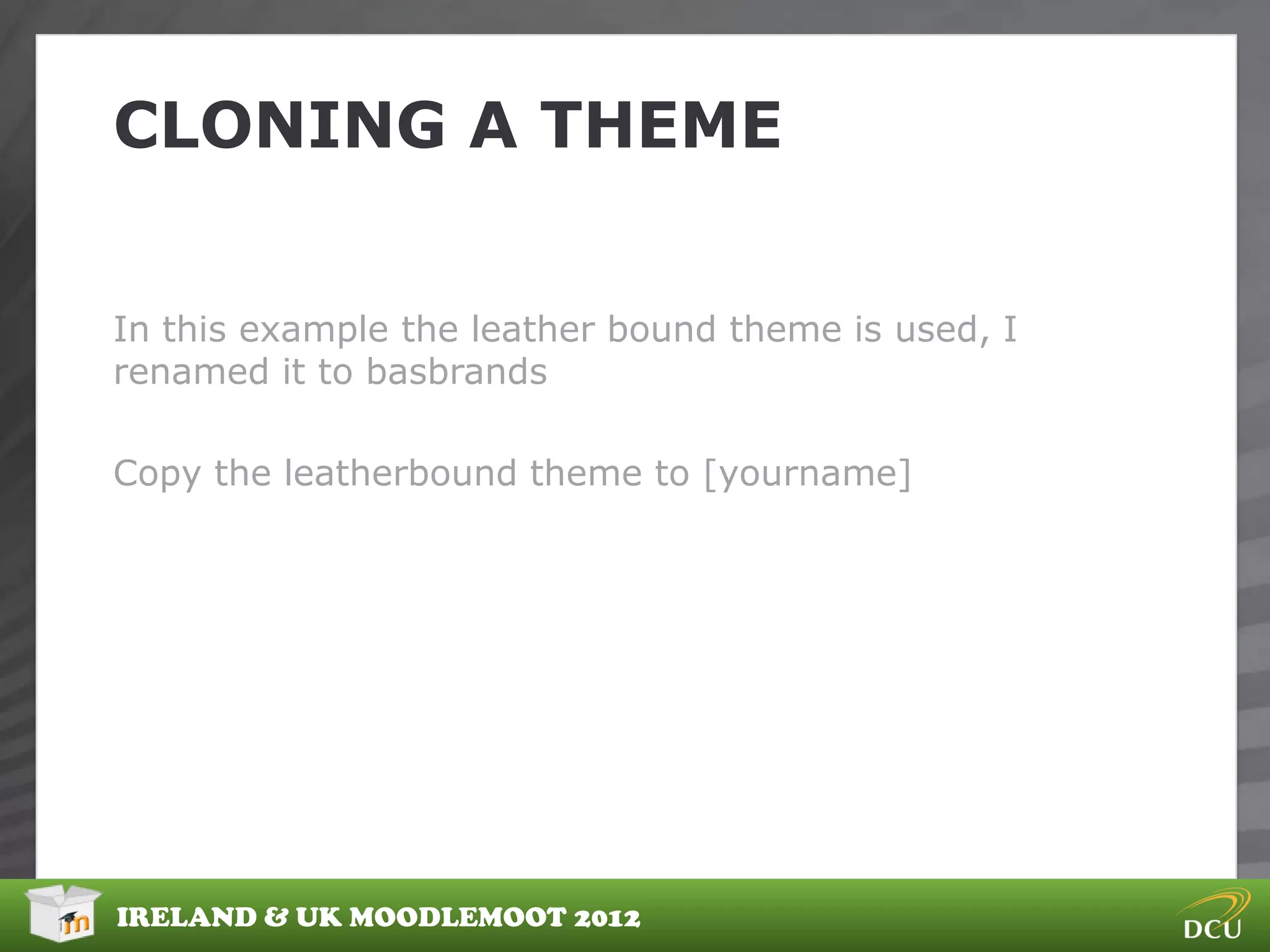 CLONING A THEME

In this example the leather bound theme is used, I renamed it to basbrands

Copy the leatherbound theme to [yourname]

IRELAND & UK MOODLEMOOT 2012

DCU